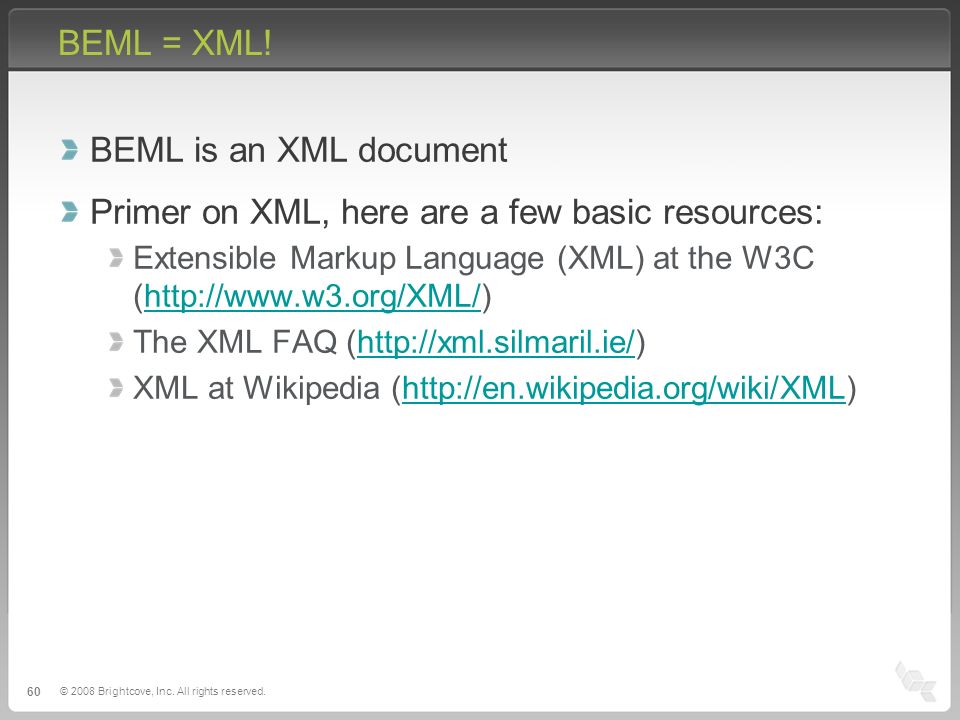 BEML = XML!

BEML is an XML document

Primer on XML, here are a few basic resources:

Extensible Markup Language (XML) at the W3C (http://www.w3.org/XML/)

The XML FAQ (http://xml.silmaril.ie/)

XML at Wikipedia (http://en.wikipedia.org/wiki/XML)

60 © 2008 Brightcove, Inc. All rights reserved.